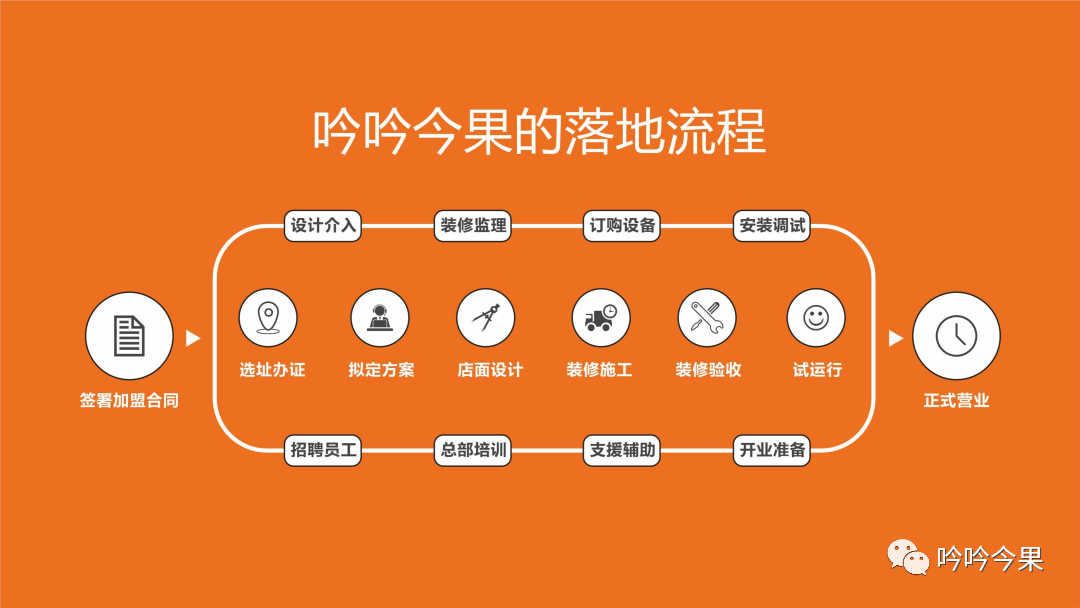 吟吟今果的落地流程

设计介入
装修监理
订购设备
安装调试

签署加盟合同

选址办证
拟定方案
店面设计
装修施工
装修验收
试运行

正式营业

招聘员工
总部培训
支援辅助
开业准备

吟吟今果